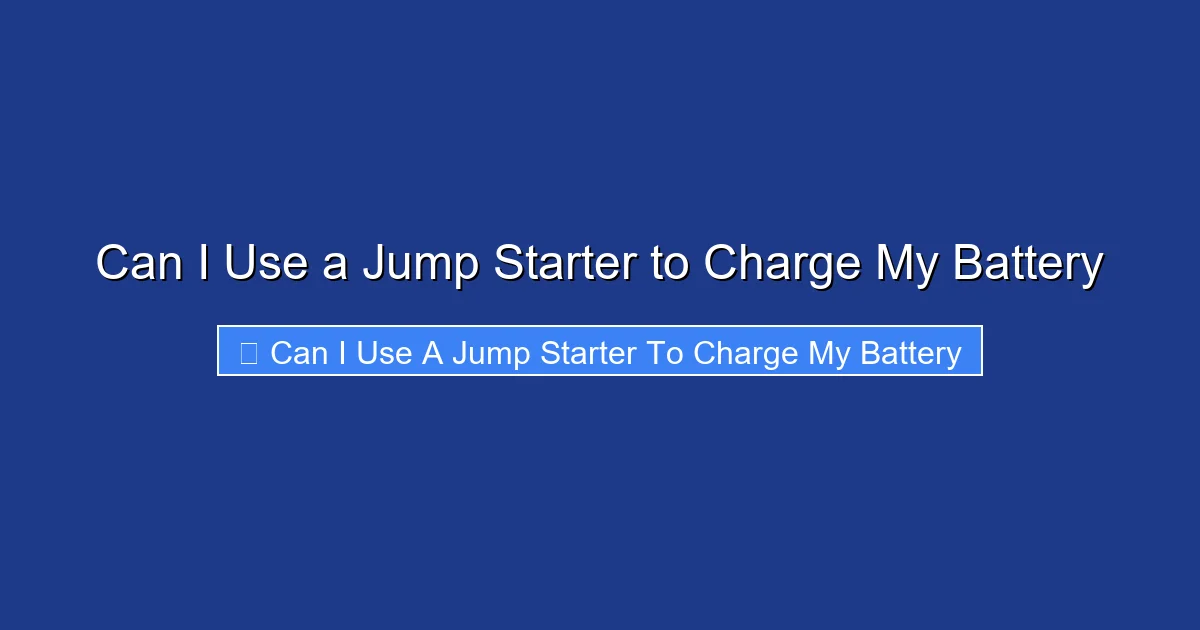 Can I Use a Jump Starter to Charge My Battery

Can I Use A Jump Starter To Charge My Battery